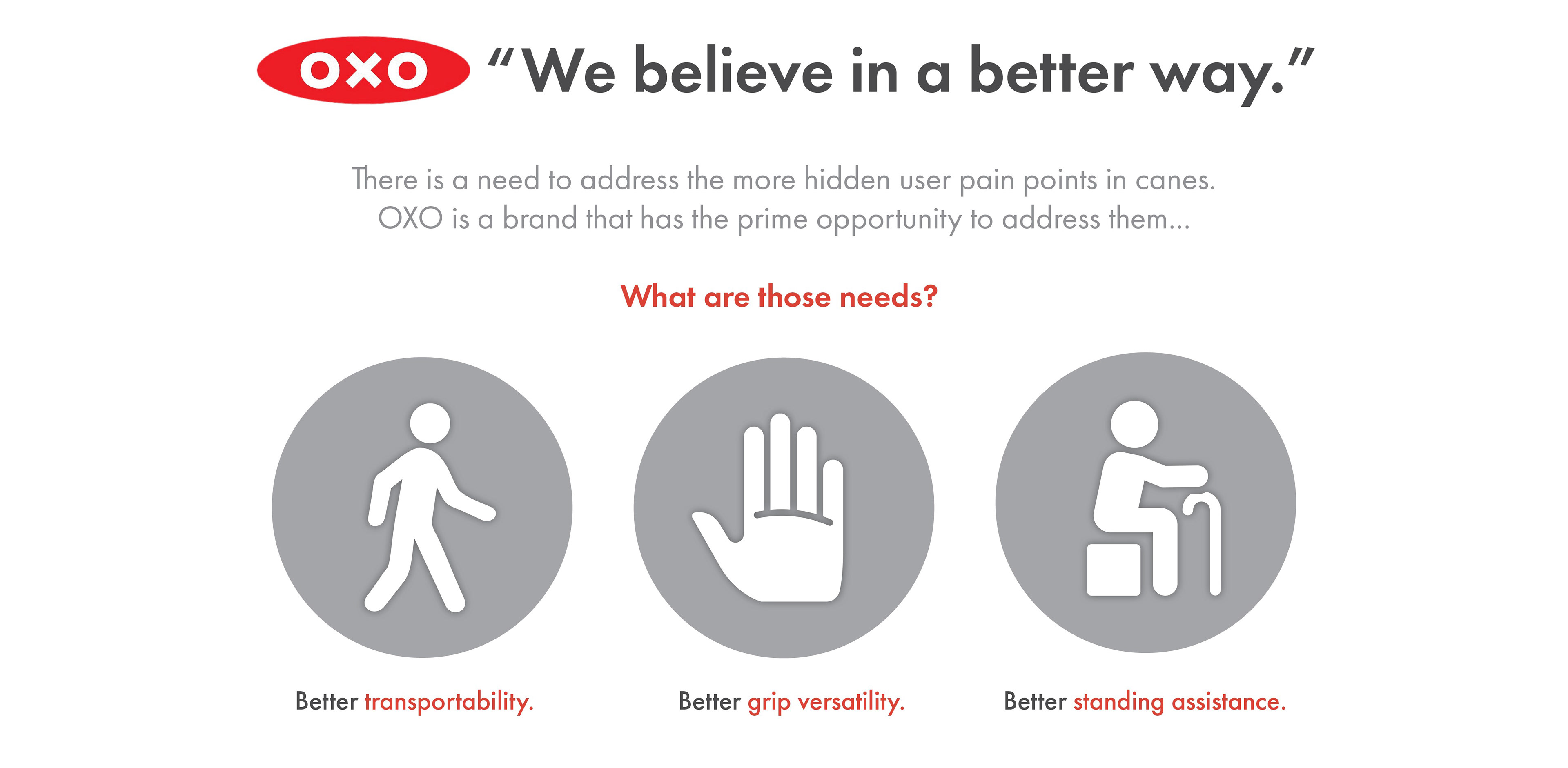 OXO "We believe in a better way."

There is a need to address the more hidden user pain points in canes. OXO is a brand that has the prime opportunity to address them...

What are those needs?

Better transportability.

Better grip versatility.

Better standing assistance.